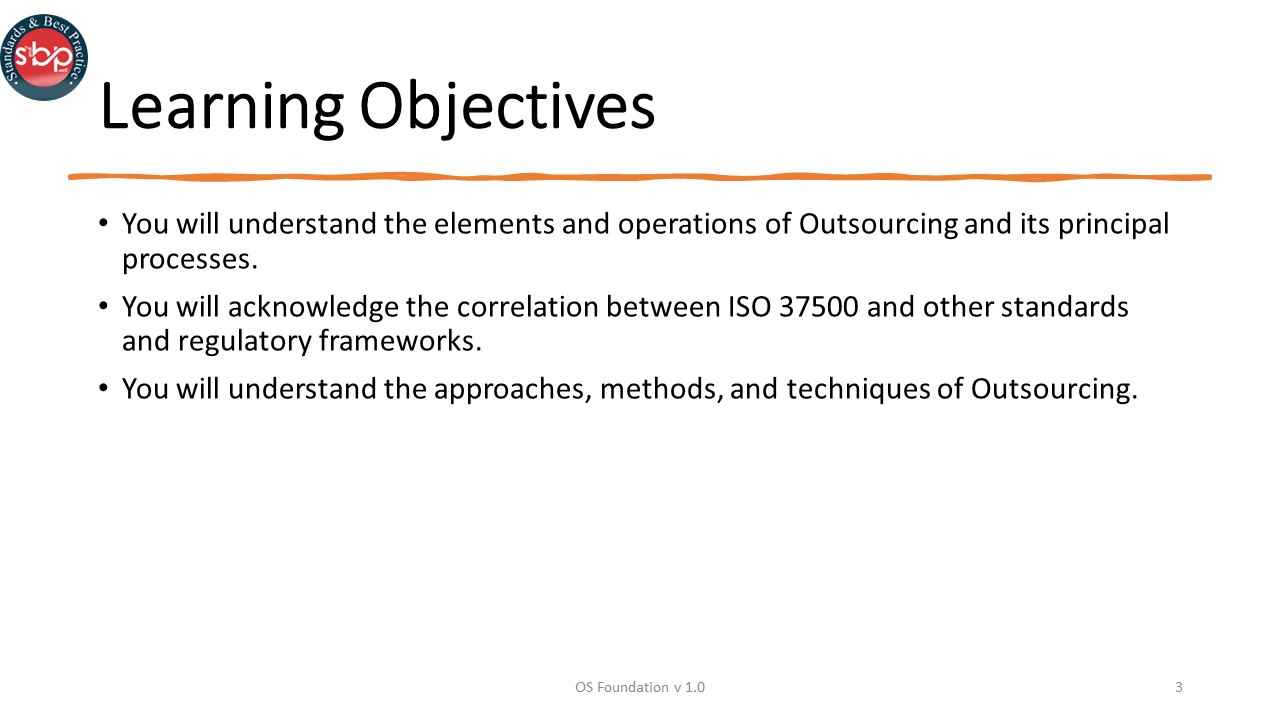 Standards & Best Practice
sbp

Learning Objectives

• You will understand the elements and operations of Outsourcing and its principal processes.
• You will acknowledge the correlation between ISO 37500 and other standards and regulatory frameworks.
• You will understand the approaches, methods, and techniques of Outsourcing.

OS Foundation v 1.0

3